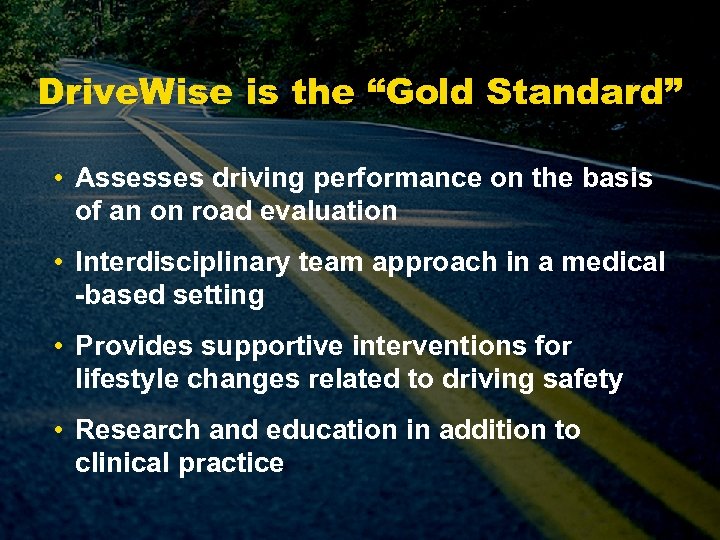 DriveWise is the “Gold Standard”

• Assesses driving performance on the basis of an on road evaluation

• Interdisciplinary team approach in a medical -based setting

• Provides supportive interventions for lifestyle changes related to driving safety

• Research and education in addition to clinical practice